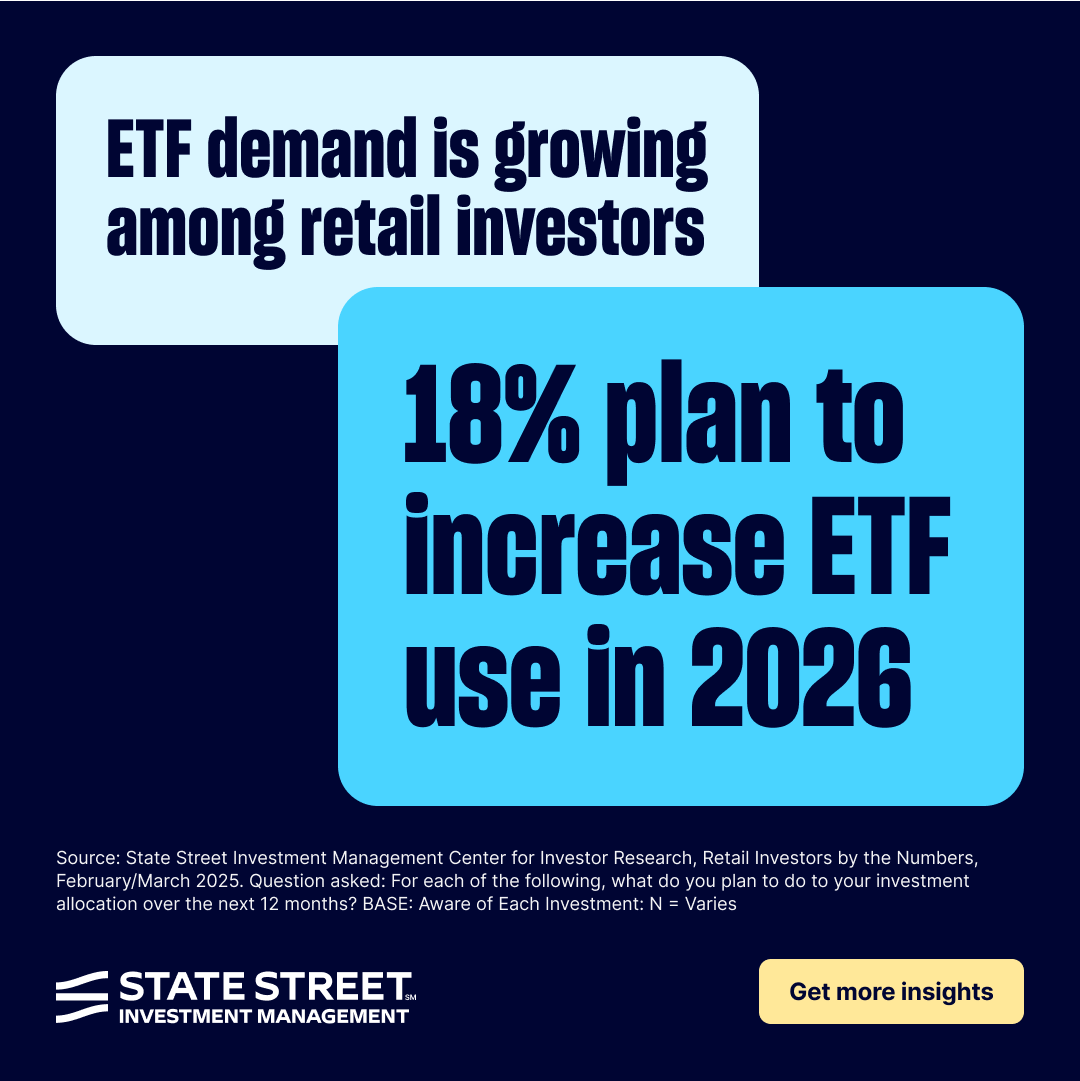 ETF demand is growing among retail investors

18% plan to increase ETF use in 2026

Source: State Street Investment Management Center for Investor Research, Retail Investors by the Numbers, February/March 2025. Question asked: For each of the following, what do you plan to do to your investment allocation over the next 12 months? BASE: Aware of Each Investment: N = Varies

STATE STREET SM
INVESTMENT MANAGEMENT

Get more insights